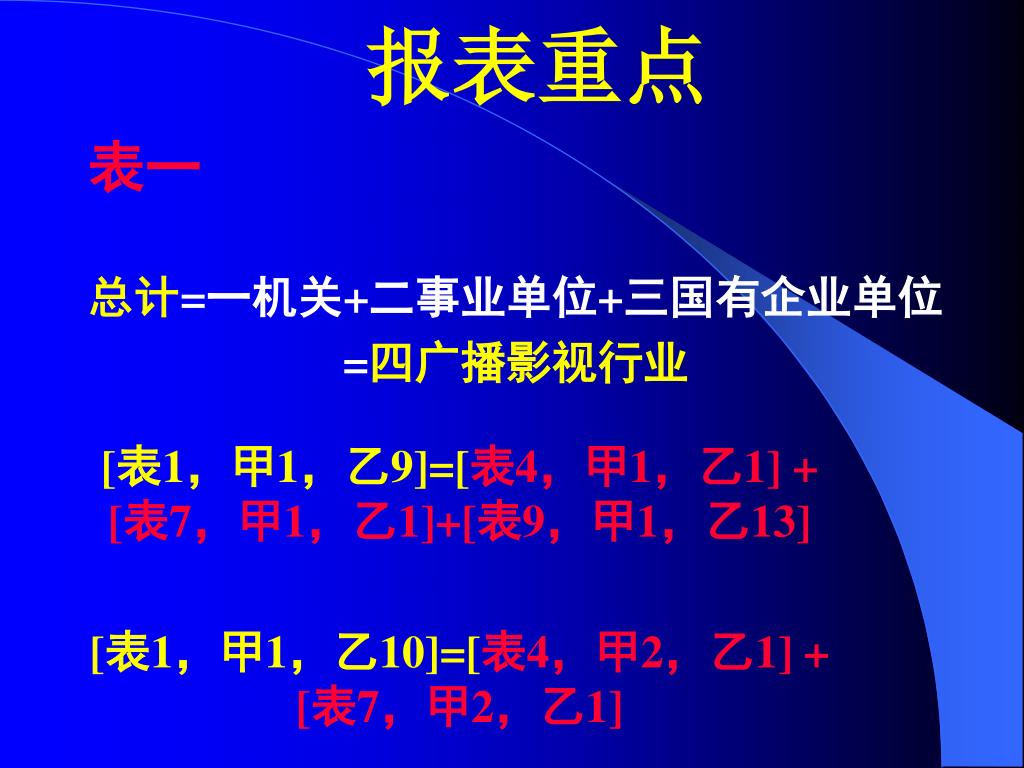 报表重点

表一

总计=一机关+二事业单位+三国有企业单位 =四广播影视行业

[表1，甲1，乙9]=[表4，甲1，乙1] + [表7，甲1，乙1]+[表9，甲1，乙13]

[表1，甲1，乙10]=[表4，甲2，乙1] + [表7，甲2，乙1]